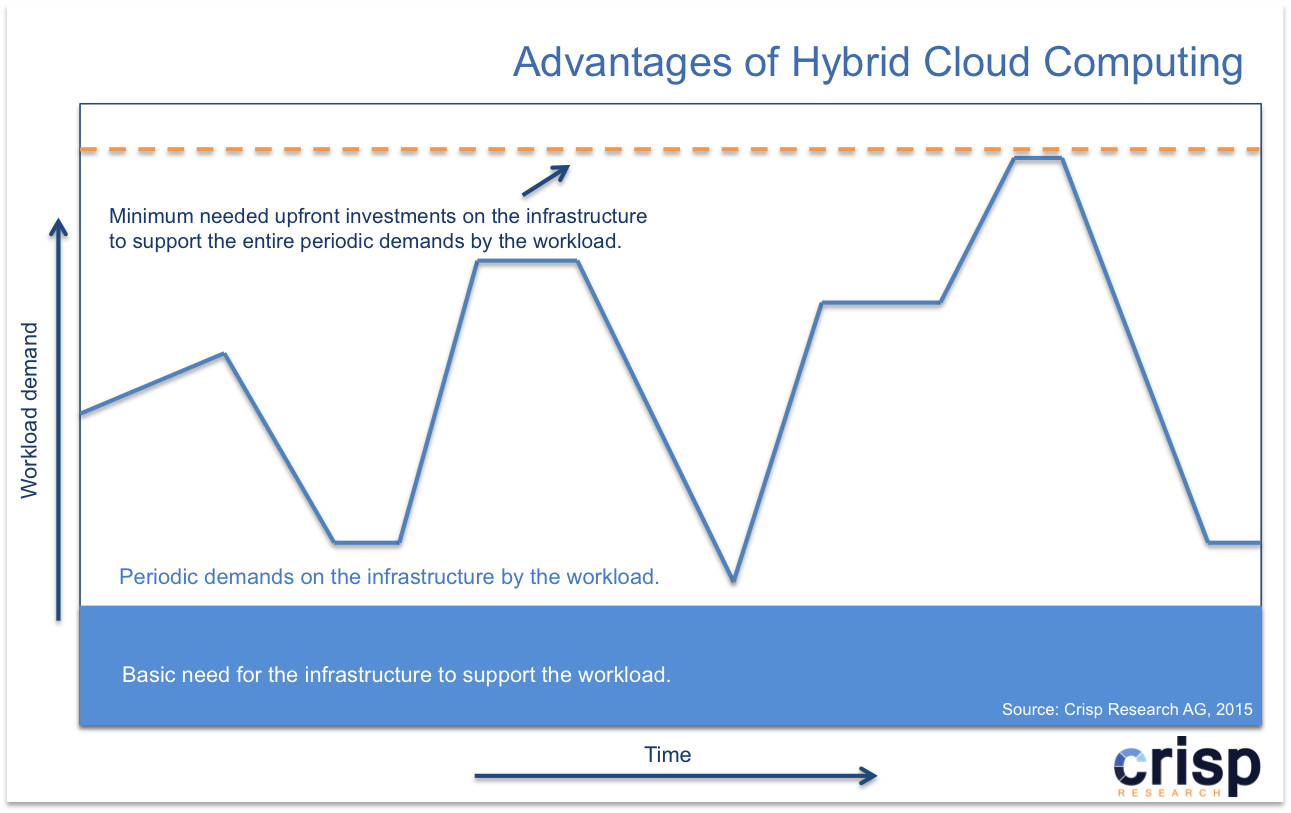 Advantages of Hybrid Cloud Computing

Minimum needed upfront investments on the infrastructure to support the entire periodic demands by the workload.

Workload demand

Periodic demands on the infrastructure by the workload.

Basic need for the infrastructure to support the workload.

Source: Crisp Research AG, 2015

Time

crisp
RESEARCH